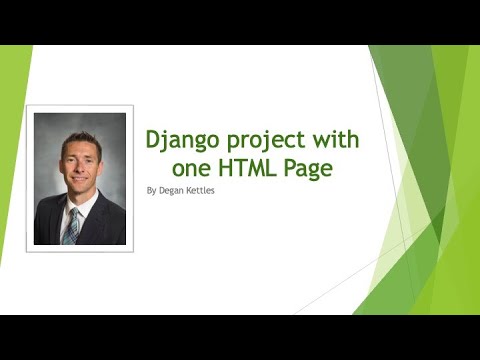 Django project with one HTML Page

By Degan Kettles